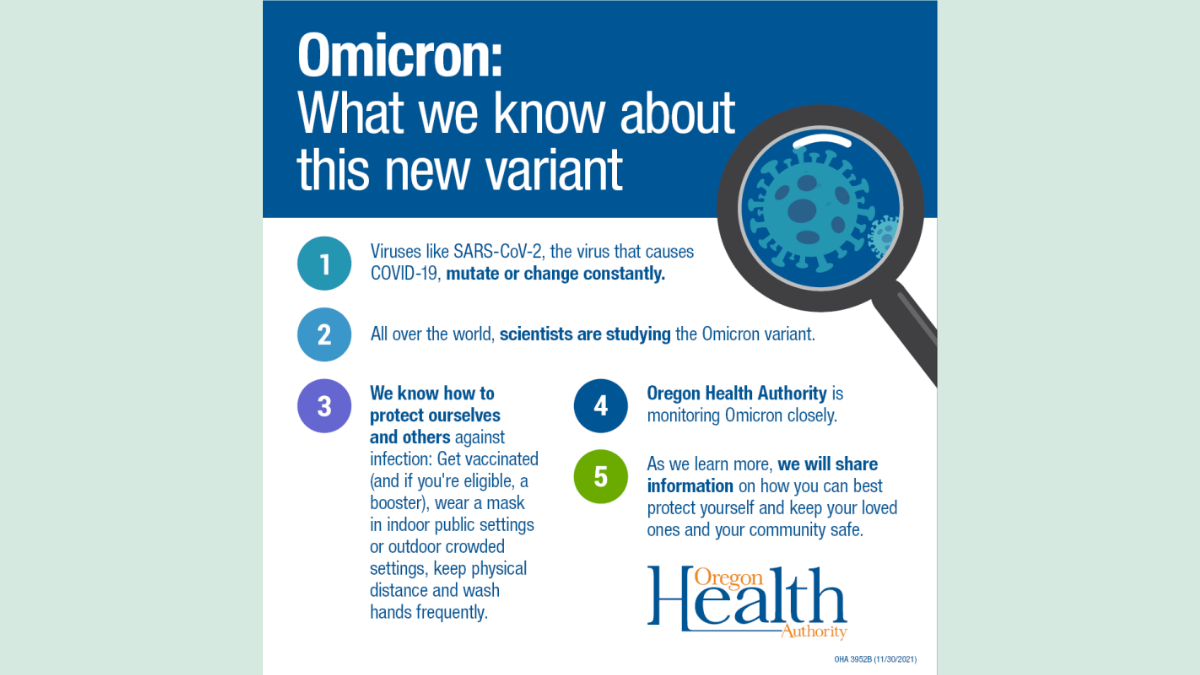 Omicron:
What we know about this new variant

1 Viruses like SARS-CoV-2, the virus that causes COVID-19, mutate or change constantly.

2 All over the world, scientists are studying the Omicron variant.

3 We know how to protect ourselves and others against infection: Get vaccinated (and if you're eligible, a booster), wear a mask in indoor public settings or outdoor crowded settings, keep physical distance and wash hands frequently.

4 Oregon Health Authority is monitoring Omicron closely.

5 As we learn more, we will share information on how you can best protect yourself and keep your loved ones and your community safe.

Oregon Health Authority

OHA 3952B (11/30/2021)